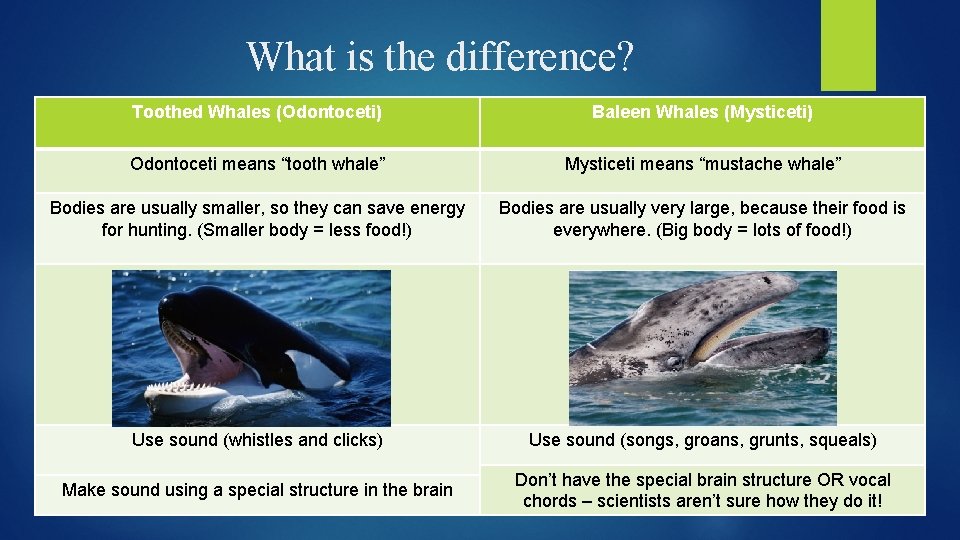 What is the difference?

| Toothed Whales (Odontoceti) | Baleen Whales (Mysticeti) |
|---|---|
| Odontoceti means “tooth whale” | Mysticeti means “mustache whale” |
| Bodies are usually smaller, so they can save energy for hunting. (Smaller body = less food!) | Bodies are usually very large, because their food is everywhere. (Big body = lots of food!) |
| | |
| Use sound (whistles and clicks) | Use sound (songs, groans, grunts, squeals) |
| Make sound using a special structure in the brain | Don’t have the special brain structure OR vocal chords – scientists aren’t sure how they do it! |